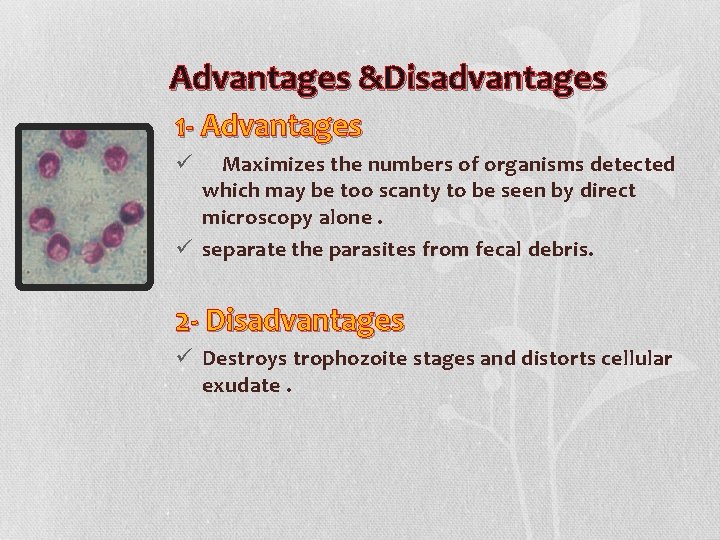 Advantages &Disadvantages

1- Advantages

✓ Maximizes the numbers of organisms detected which may be too scanty to be seen by direct microscopy alone .

✓ separate the parasites from fecal debris.

2- Disadvantages

✓ Destroys trophozoite stages and distorts cellular exudate .